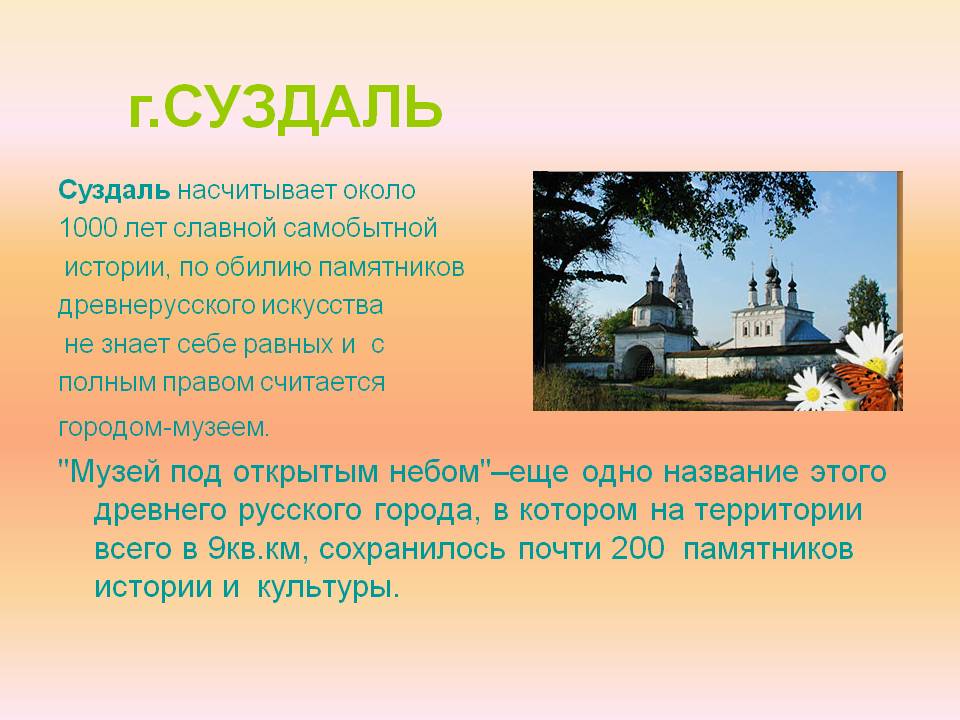 г.СУЗДАЛЬ

Суздаль насчитывает около 1000 лет славной самобытной истории, по обилию памятников древнерусского искусства не знает себе равных и с полным правом считается городом-музеем.

"Музей под открытым небом"–еще одно название этого древнего русского города, в котором на территории всего в 9кв.км, сохранилось почти 200 памятников истории и культуры.